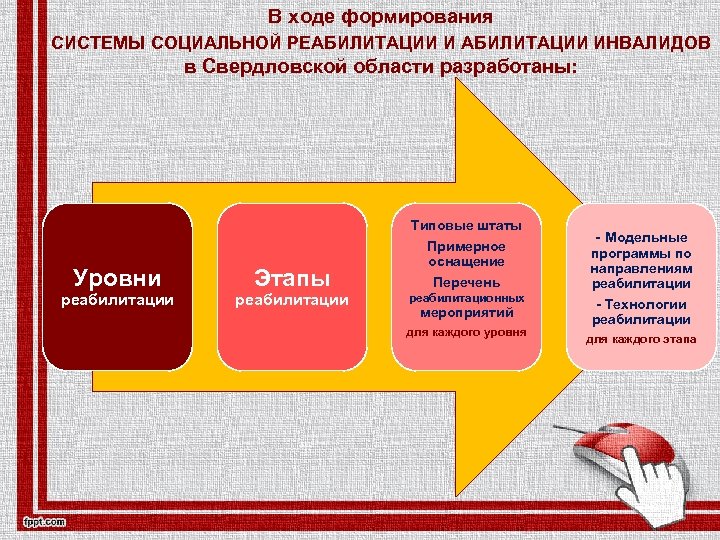 В ходе формирования
СИСТЕМЫ СОЦИАЛЬНОЙ РЕАБИЛИТАЦИИ И АБИЛИТАЦИИ ИНВАЛИДОВ
в Свердловской области разработаны:

Уровни
реабилитации

Этапы
реабилитации

Типовые штаты
Примерное оснащение
Перечень реабилитационных мероприятий
для каждого уровня

- Модельные программы по направлениям реабилитации
- Технологии реабилитации
для каждого этапа

fppt.com